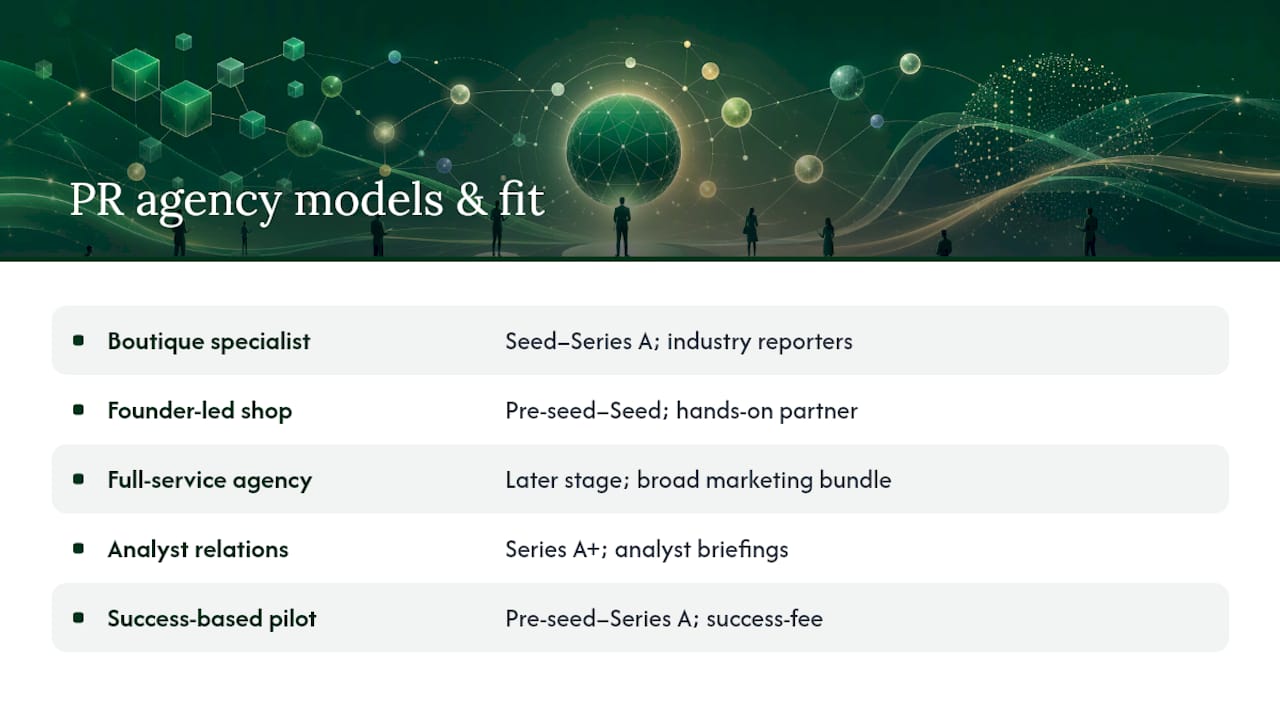 PR agency models & fit

• Boutique specialist
Seed–Series A; industry reporters

• Founder-led shop
Pre-seed–Seed; hands-on partner

• Full-service agency
Later stage; broad marketing bundle

• Analyst relations
Series A+; analyst briefings

• Success-based pilot
Pre-seed–Series A; success-fee